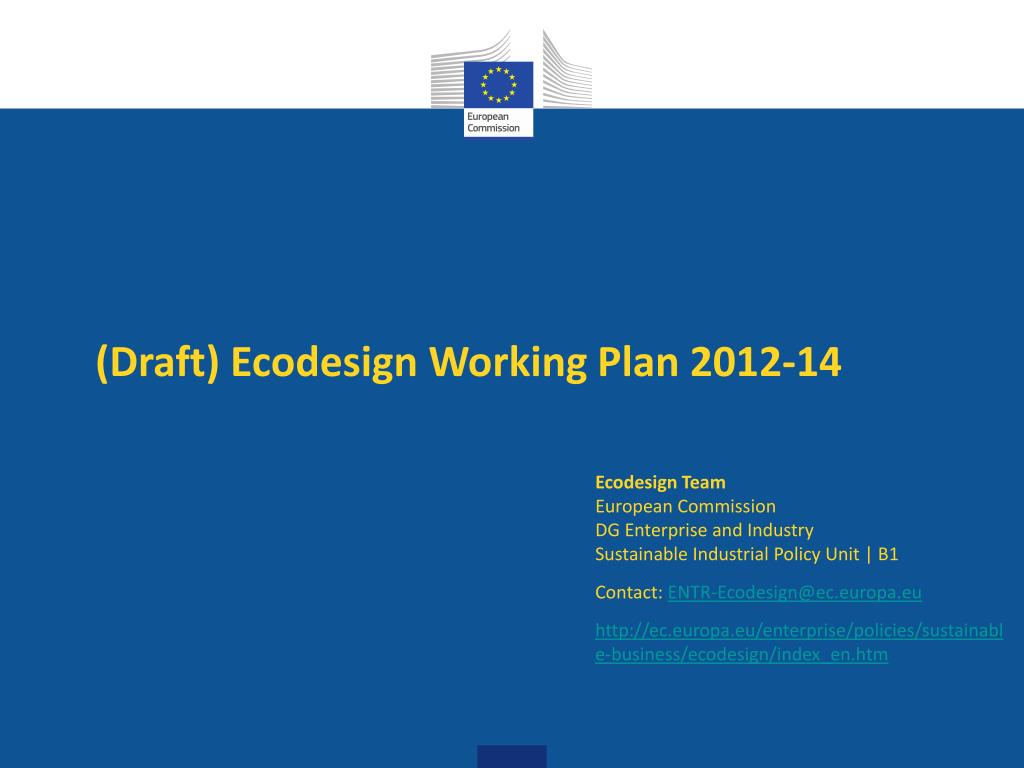 European Commission

(Draft) Ecodesign Working Plan 2012-14

Ecodesign Team
European Commission
DG Enterprise and Industry
Sustainable Industrial Policy Unit | B1

Contact: ENTR-Ecodesign@ec.europa.eu

http://ec.europa.eu/enterprise/policies/sustainable-business/ecodesign/index_en.htm